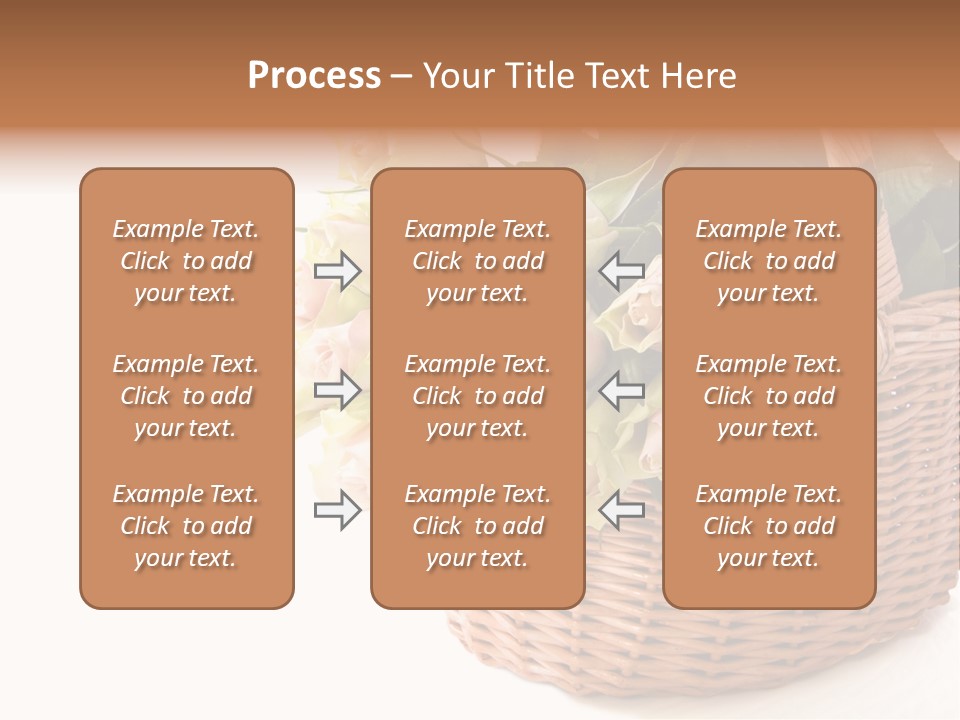 Process – Your Title Text Here

Example Text. Click to add your text.

Example Text. Click to add your text.

Example Text. Click to add your text.

Example Text. Click to add your text.

Example Text. Click to add your text.

Example Text. Click to add your text.

Example Text. Click to add your text.

Example Text. Click to add your text.

Example Text. Click to add your text.